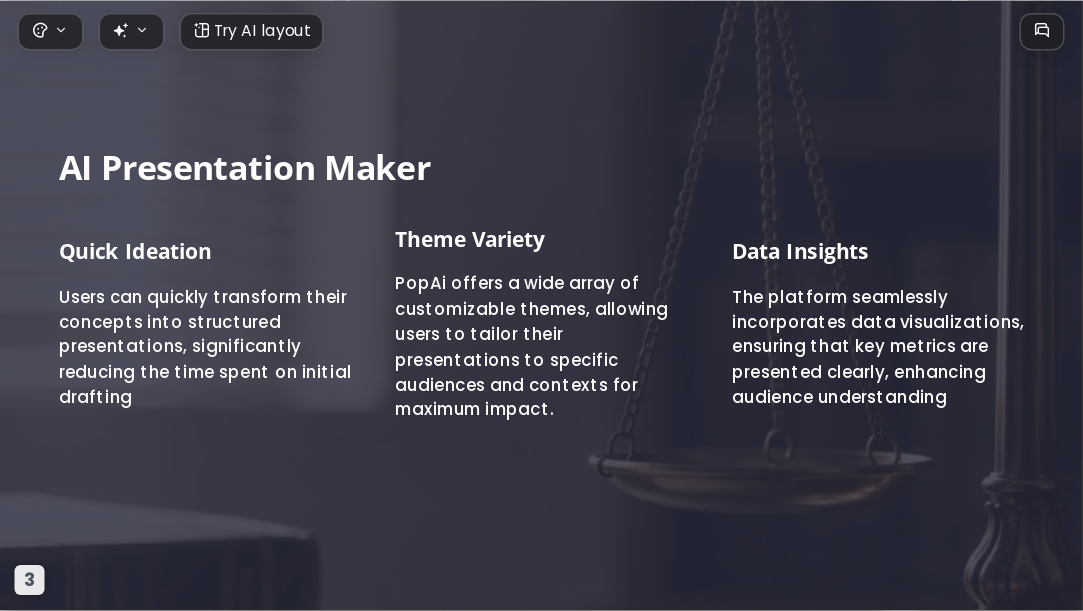 Try AI layout

AI Presentation Maker

Quick Ideation

Users can quickly transform their concepts into structured presentations, significantly reducing the time spent on initial drafting

Theme Variety

PopAi offers a wide array of customizable themes, allowing users to tailor their presentations to specific audiences and contexts for maximum impact.

Data Insights

The platform seamlessly incorporates data visualizations, ensuring that key metrics are presented clearly, enhancing audience understanding

3